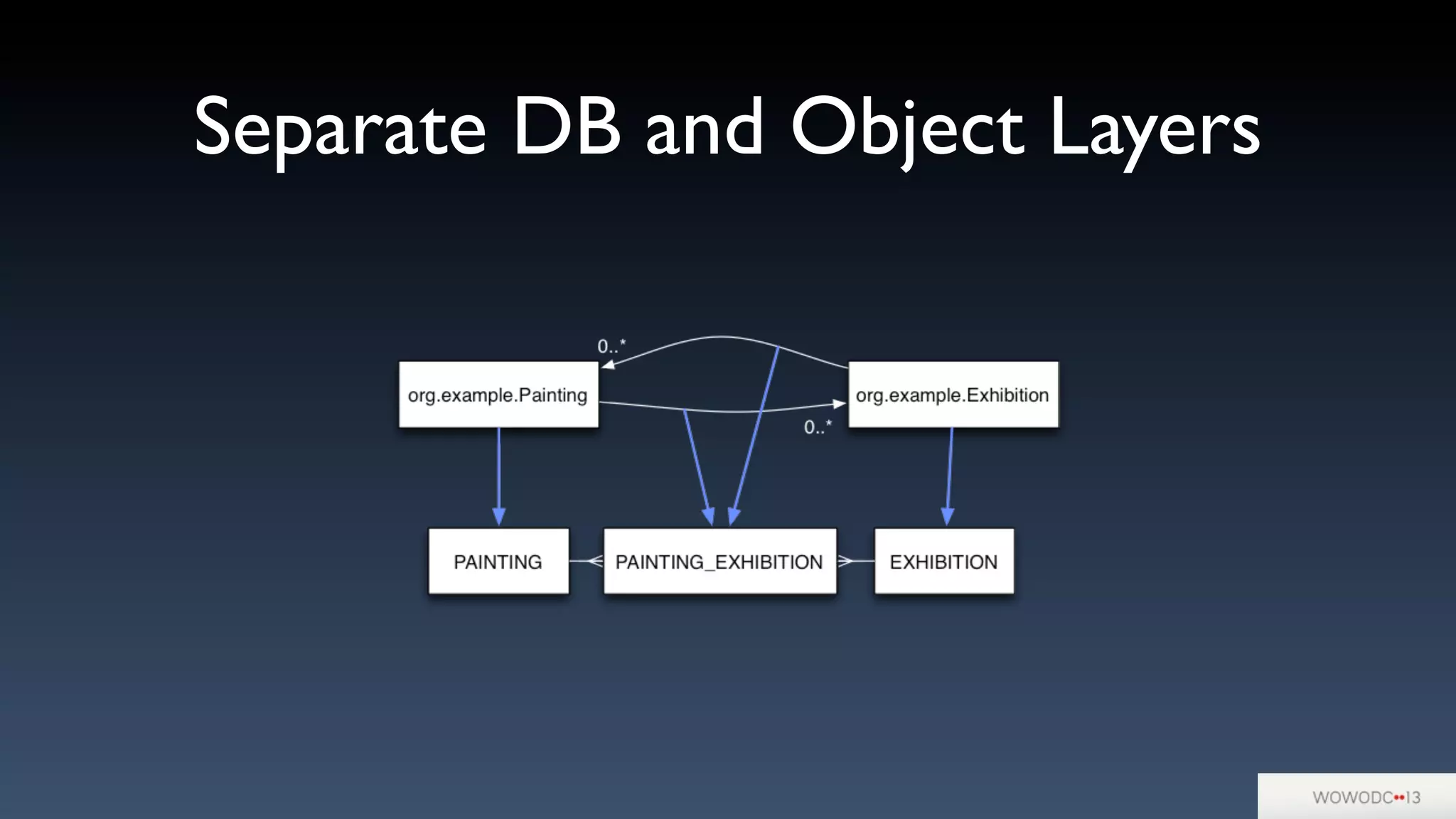 Separate DB and Object Layers

0..*

org.example.Painting

org.example.Exhibition

0..*

PAINTING

PAINTING_EXHIBITION

EXHIBITION

WOWODC••13